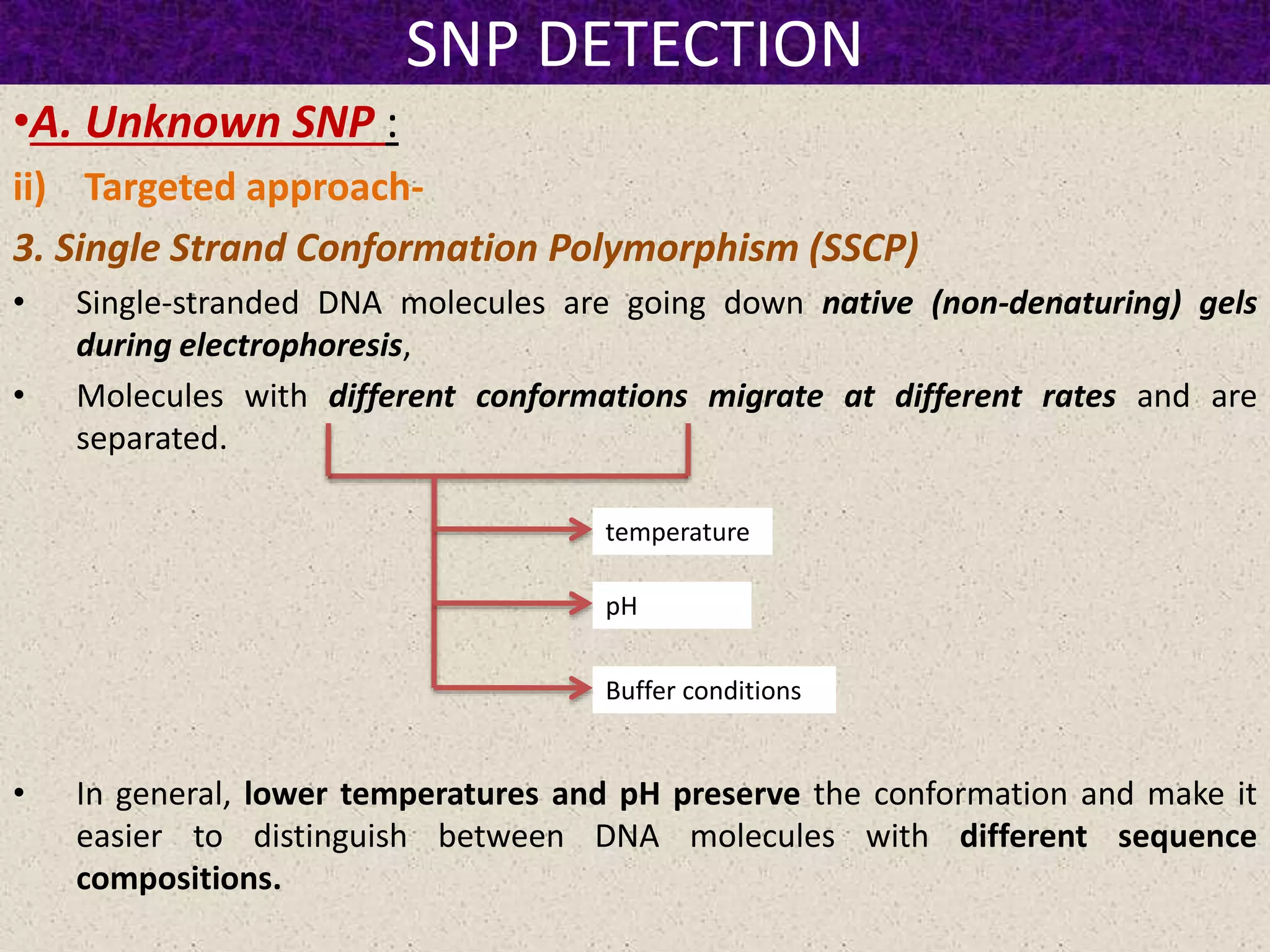 SNP DETECTION

•A. Unknown SNP :

ii) Targeted approach-

3. Single Strand Conformation Polymorphism (SSCP)

• Single-stranded DNA molecules are going down native (non-denaturing) gels during electrophoresis,

• Molecules with different conformations migrate at different rates and are separated.

temperature

pH

Buffer conditions

• In general, lower temperatures and pH preserve the conformation and make it easier to distinguish between DNA molecules with different sequence compositions.